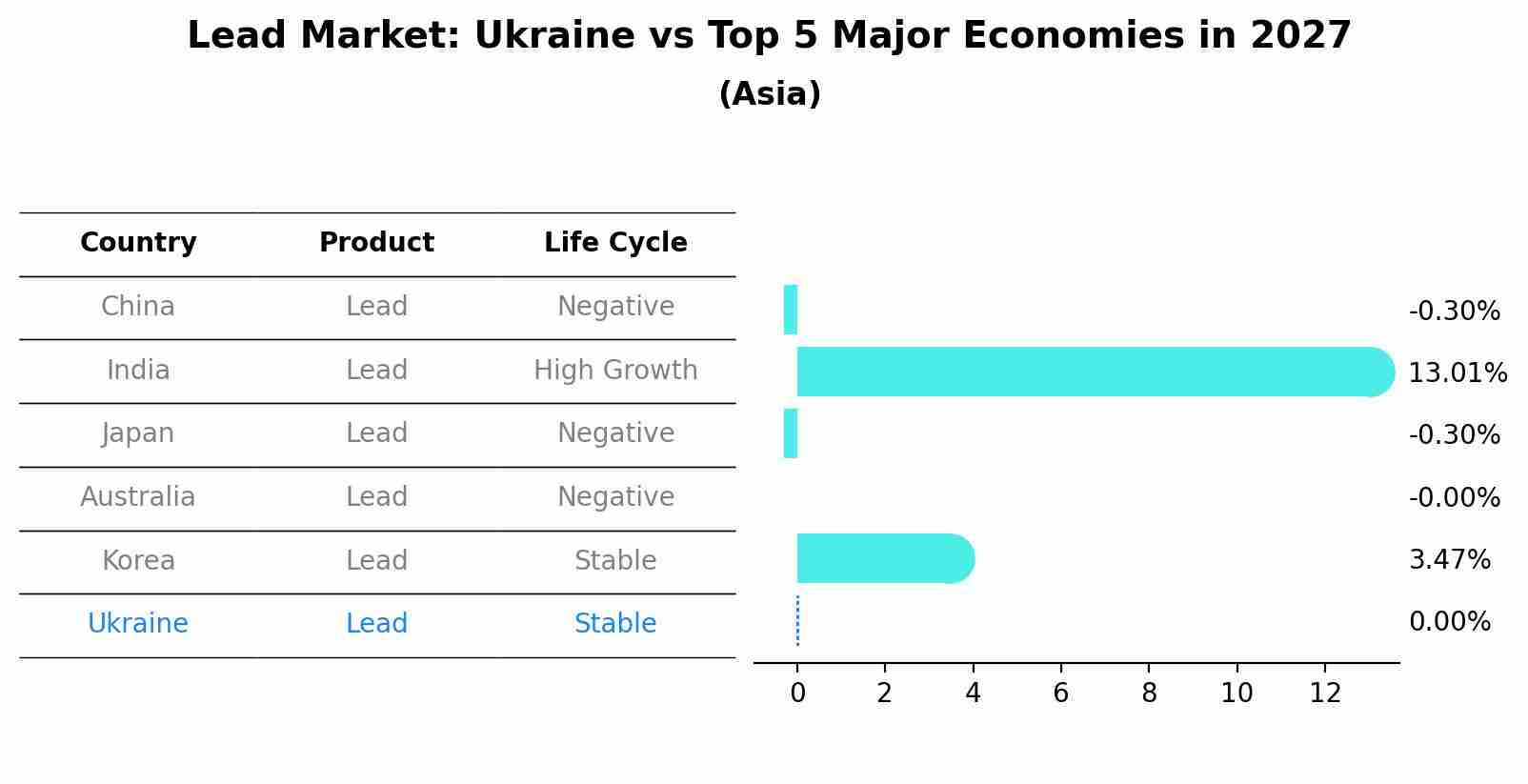 Lead Market: Ukraine vs Top 5 Major Economies in 2027
(Asia)

| Country | Product | Life Cycle |
|---|---|---|
| China | Lead | Negative |
| India | Lead | High Growth |
| Japan | Lead | Negative |
| Australia | Lead | Negative |
| Korea | Lead | Stable |
| Ukraine | Lead | Stable |

-0.30%
13.01%
-0.30%
-0.00%
3.47%
0.00%

0 2 4 6 8 10 12